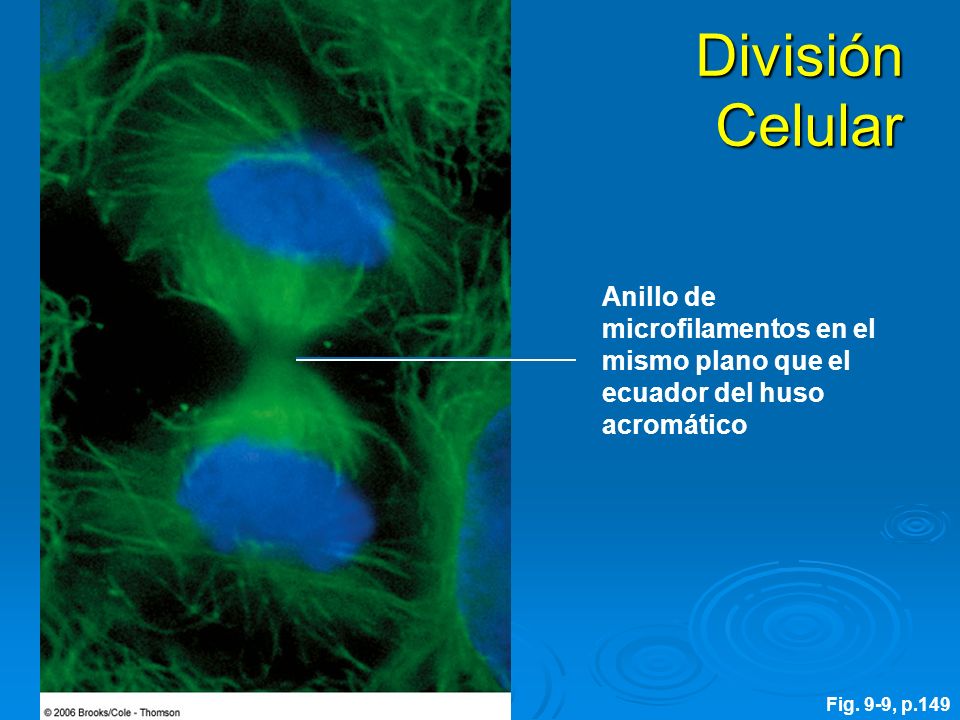 División Celular

Anillo de microfilamentos en el mismo plano que el ecuador del huso acromático

© 2006 Brooks/Cole - Thomson

Fig. 9-9, p.149